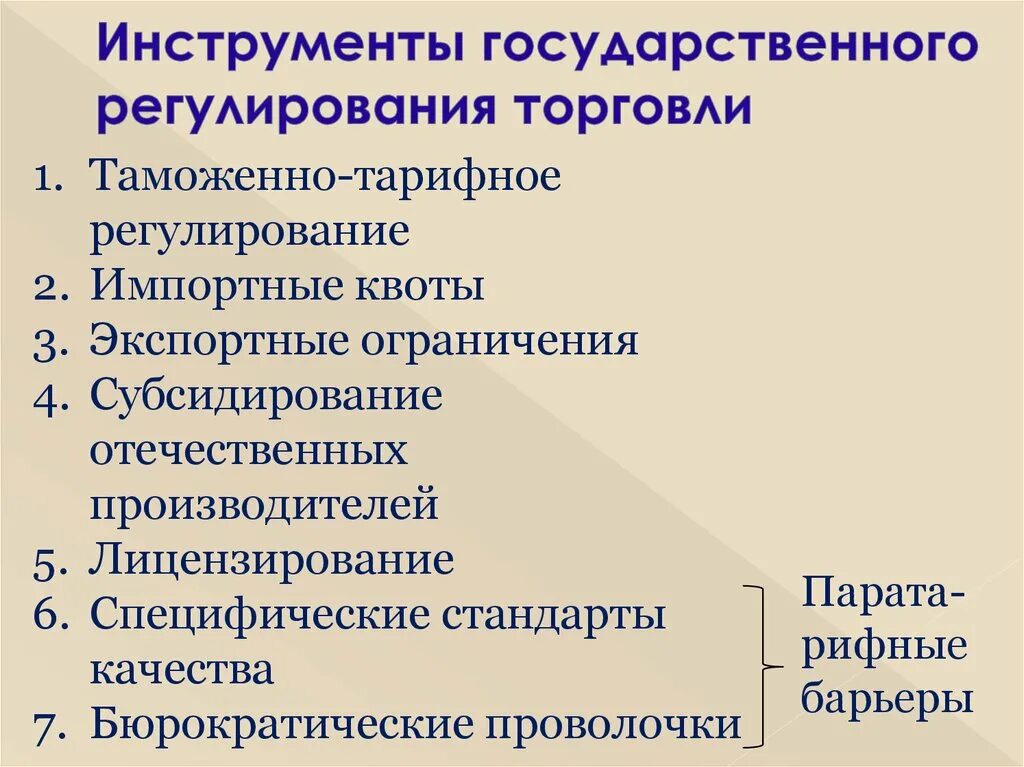 Инструменты государственного регулирования торговли

1. Таможенно-тарифное регулирование
2. Импортные квоты
3. Экспортные ограничения
4. Субсидирование отечественных производителей
5. Лицензирование
6. Специфические стандарты качества
7. Бюрократические проволочки

Паратарифные барьеры